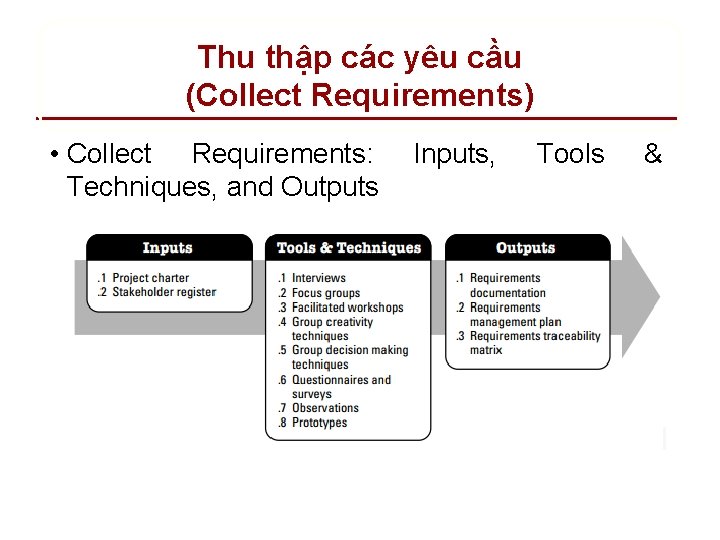 Thu thập các yêu cầu
(Collect Requirements)

• Collect Requirements: Inputs, Tools & Techniques, and Outputs

Inputs
.1 Project charter
.2 Stakeholder register

Tools & Techniques
.1 Interviews
.2 Focus groups
.3 Facilitated workshops
.4 Group creativity techniques
.5 Group decision making techniques
.6 Questionnaires and surveys
.7 Observations
.8 Prototypes

Outputs
.1 Requirements documentation
.2 Requirements management plan
.3 Requirements traceability matrix